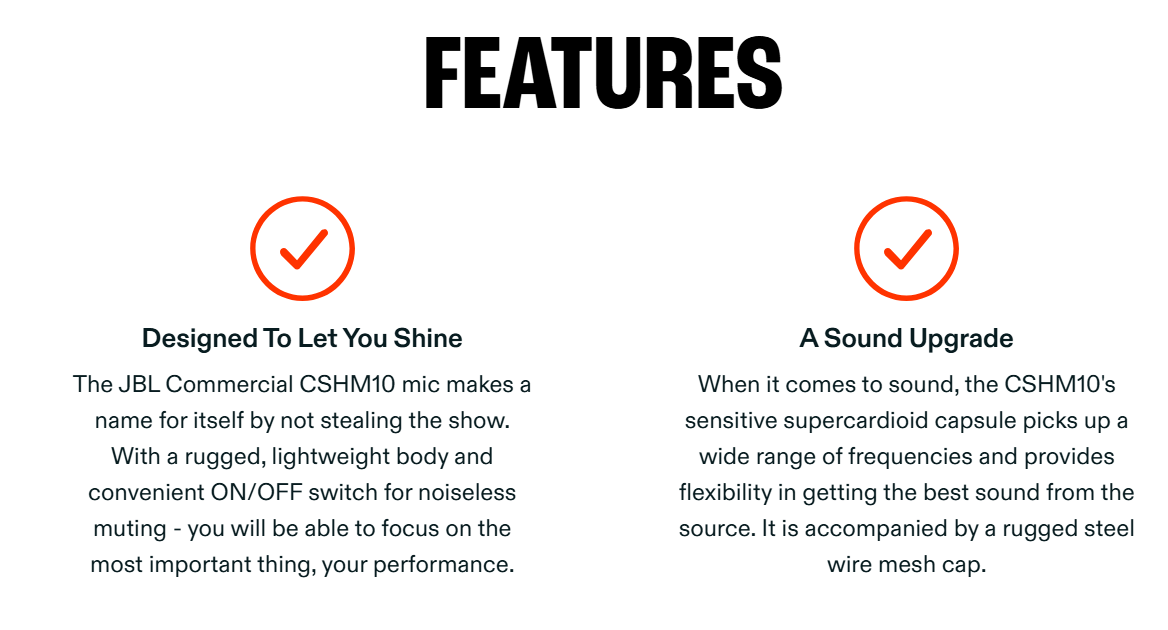 FEATURES

Designed To Let You Shine

The JBL Commercial CSHM10 mic makes a name for itself by not stealing the show. With a rugged, lightweight body and convenient ON/OFF switch for noiseless muting - you will be able to focus on the most important thing, your performance.

A Sound Upgrade

When it comes to sound, the CSHM10's sensitive supercardioid capsule picks up a wide range of frequencies and provides flexibility in getting the best sound from the source. It is accompanied by a rugged steel wire mesh cap.